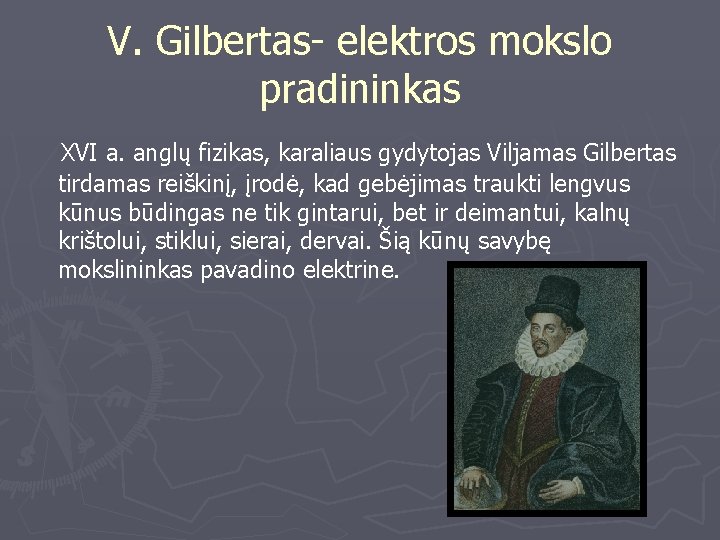 V. Gilbertas- elektros mokslo pradininkas

XVI a. anglų fizikas, karaliaus gydytojas Viljamas Gilbertas tirdamas reiškinį, įrodė, kad gebėjimas traukti lengvus kūnus būdingas ne tik gintarui, bet ir deimantui, kalnų krištolui, stiklui, sierai, dervai. Šią kūnų savybę mokslininkas pavadino elektrine.